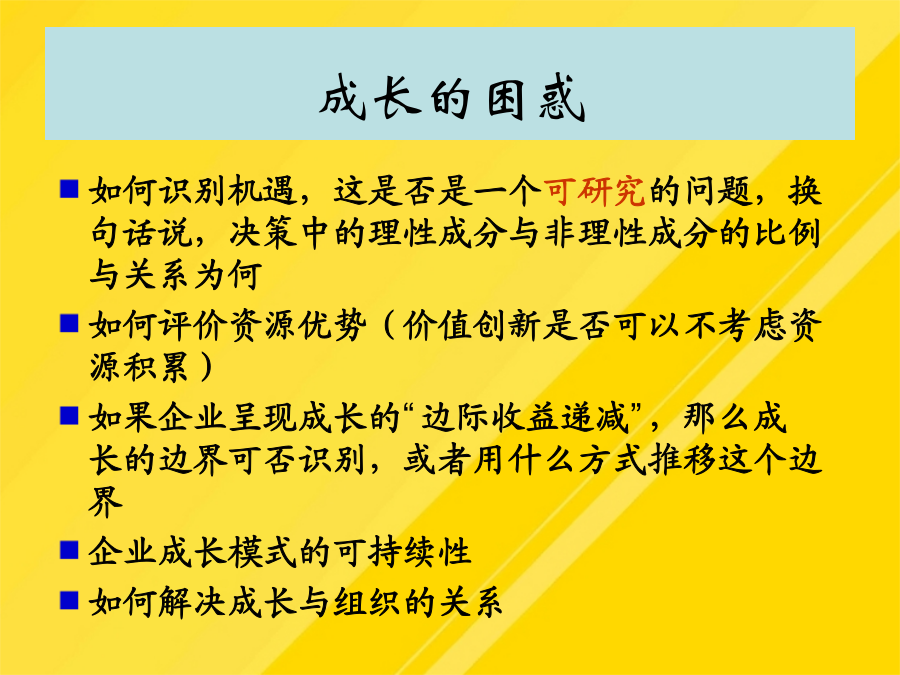 成长的困惑

■ 如何识别机遇，这是否是一个可研究的问题，换句话说，决策中的理性成分与非理性成分的比例与关系为何

■ 如何评价资源优势（价值创新是否可以不考虑资源积累）

■ 如果企业呈现成长的“边际收益递减”，那么成长的边界可否识别，或者用什么方式推移这个边界

■ 企业成长模式的可持续性

■ 如何解决成长与组织的关系